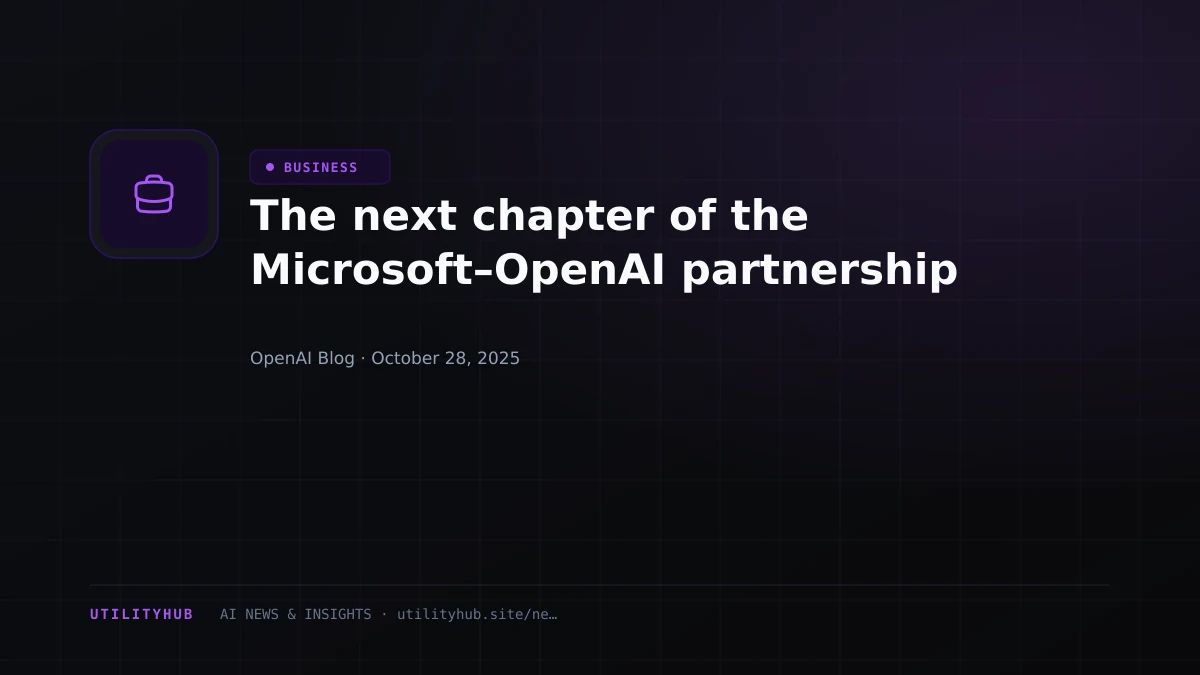 BUSINESS

The next chapter of the Microsoft–OpenAI partnership

OpenAI Blog · October 28, 2025

UTILITYHUB AI NEWS & INSIGHTS · utilityhub.site/ne…